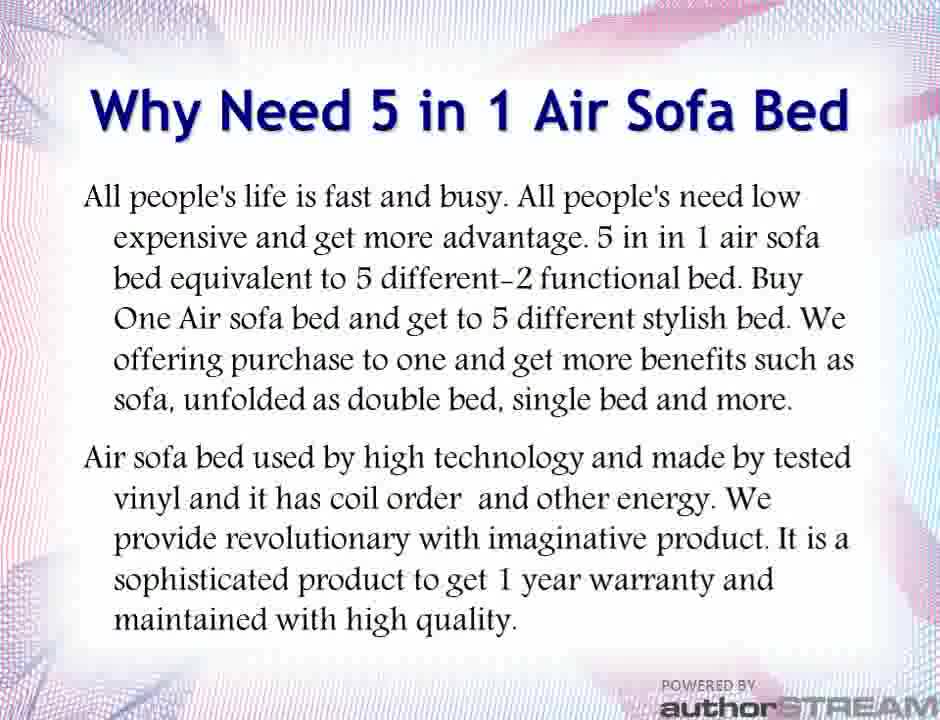 Why Need 5 in 1 Air Sofa Bed

All people's life is fast and busy. All people's need low expensive and get more advantage. 5 in in 1 air sofa bed equivalent to 5 different-2 functional bed. Buy One Air sofa bed and get to 5 different stylish bed. We offering purchase to one and get more benefits such as sofa, unfolded as double bed, single bed and more.

Air sofa bed used by high technology and made by tested vinyl and it has coil order and other energy. We provide revolutionary with imaginative product. It is a sophisticated product to get 1 year warranty and maintained with high quality.

POWERED BY
authorSTREAM